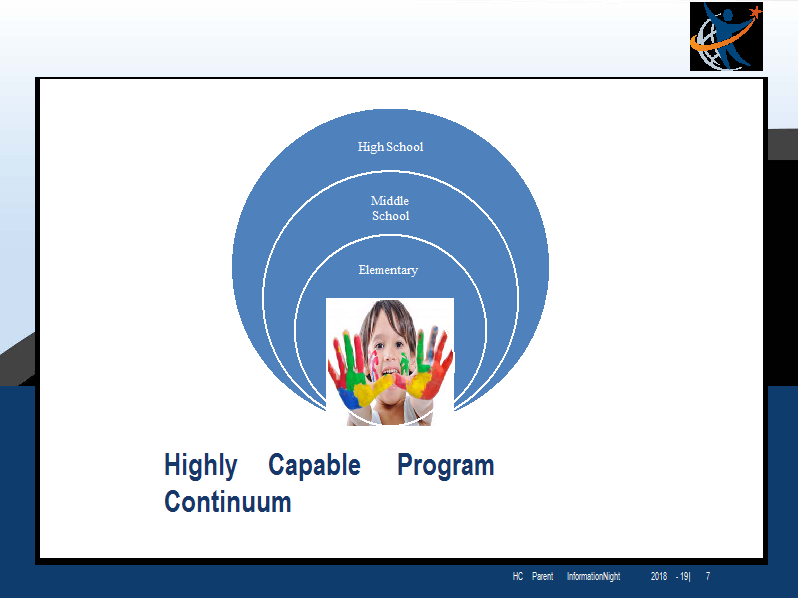 High School

Middle School

Elementary

Highly Capable Program Continuum

HC Parent InformationNight 2018 - 19| 7